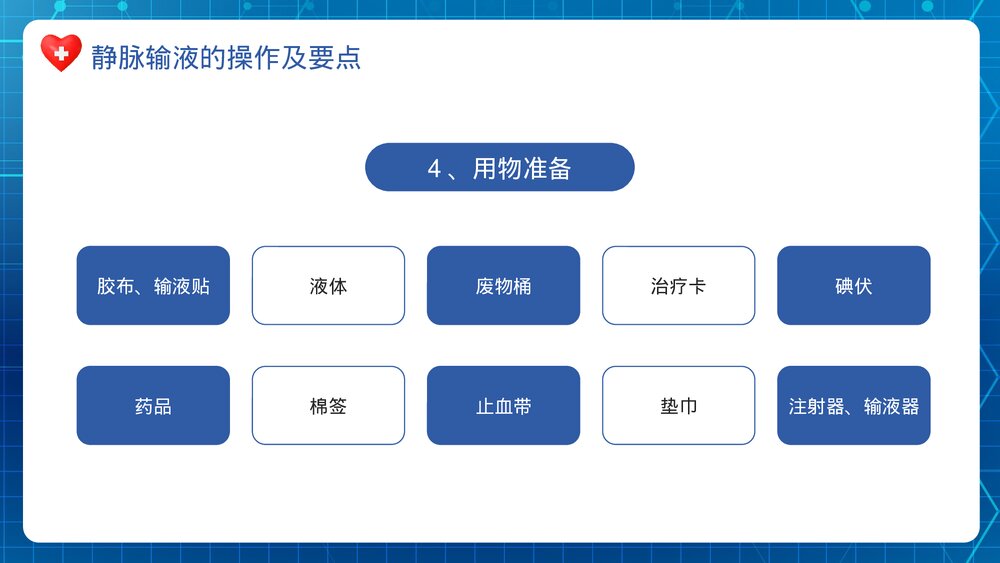 静脉输液的操作及要点

4、用物准备

胶布、输液贴

液体

废物桶

治疗卡

碘伏

药品

棉签

止血带

垫巾

注射器、输液器